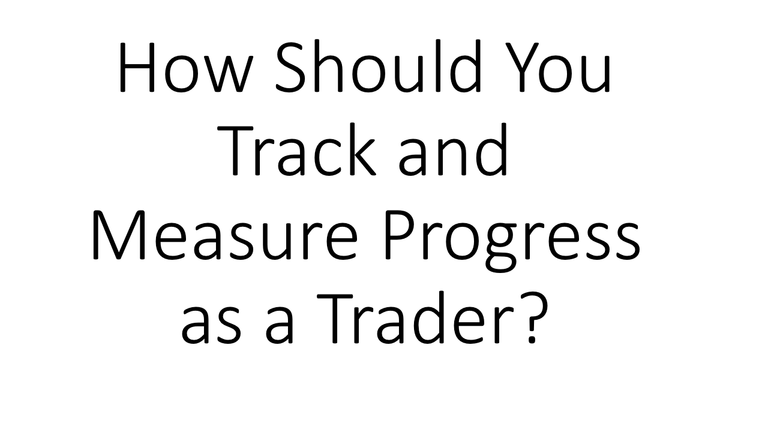 How Should You Track and Measure Progress as a Trader?